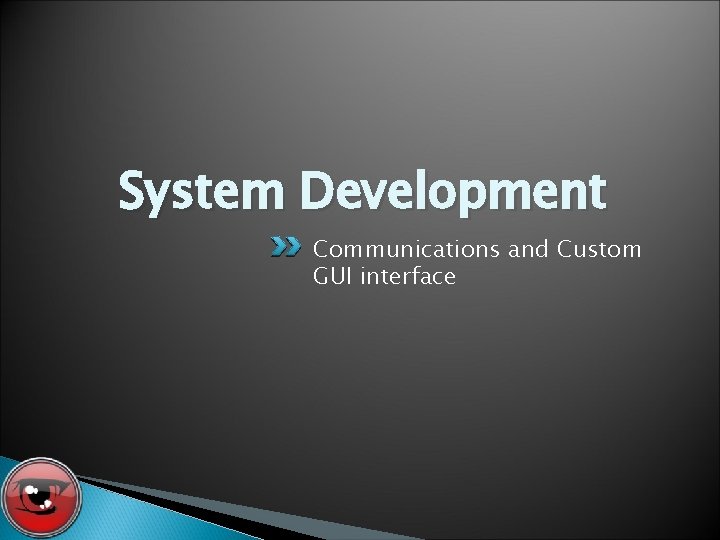 System Development

Communications and Custom GUI interface